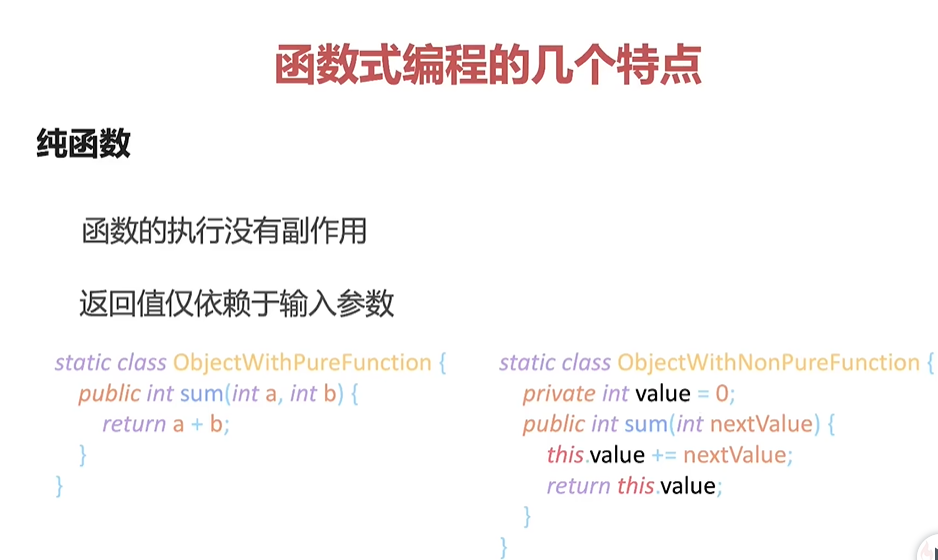 函数式编程的几个特点

纯函数

函数的执行没有副作用

返回值仅依赖于输入参数

static class ObjectWithPureFunction {
public int sum(int a, int b) {
return a + b;
}
}

static class ObjectWithNonPureFunction {
private int value = 0;
public int sum(int nextValue) {
this.value += nextValue;
return this.value;
}
}